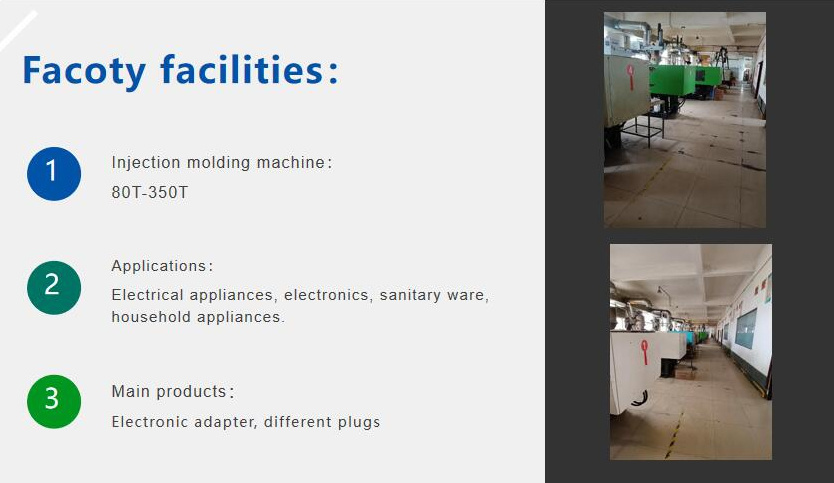 Facoty facilities:

1

Injection molding machine:

80T-350T

2

Applications:

Electrical appliances, electronics, sanitary ware, household appliances.

3

Main products:

Electronic adapter, different plugs